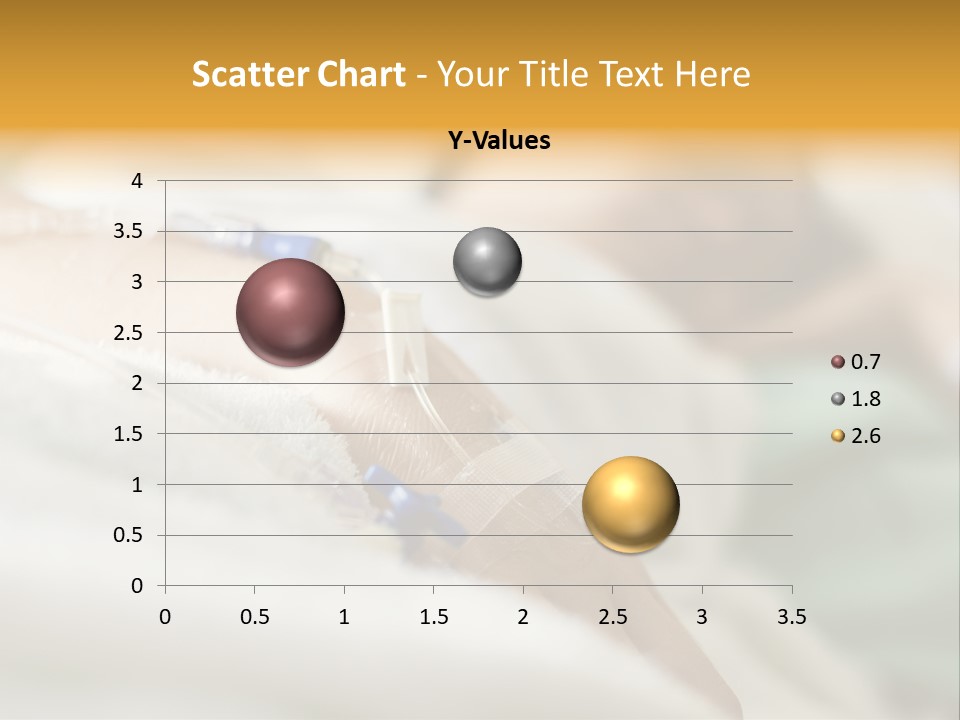 Scatter Chart - Your Title Text Here

Y-Values

4
3.5
3
2.5
2
1.5
1
0.5
0

0 0.5 1 1.5 2 2.5 3 3.5

0.7
1.8
2.6